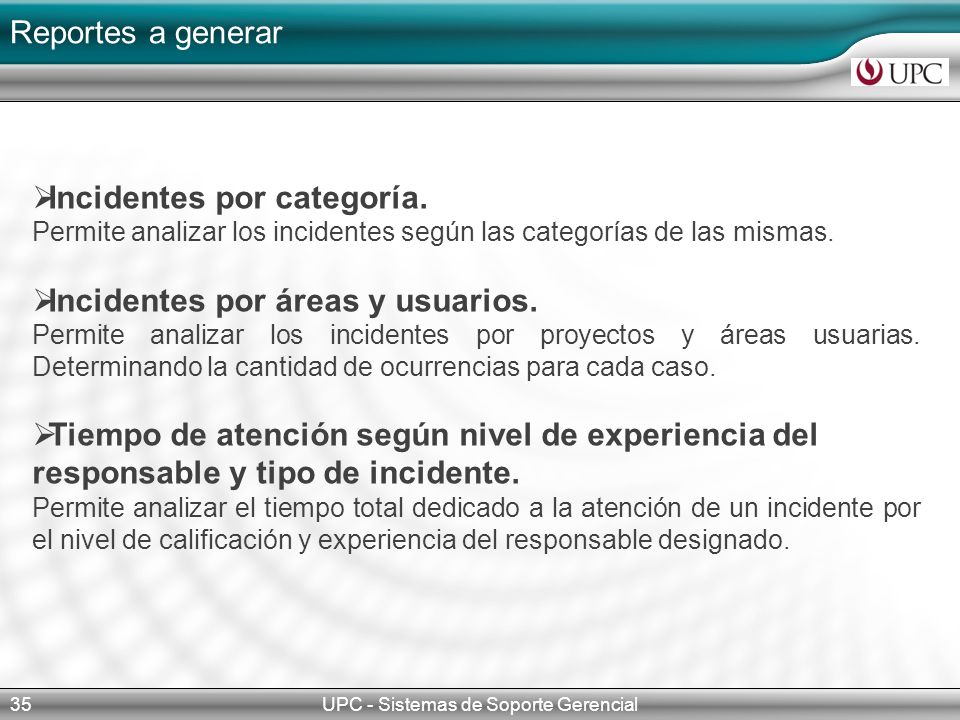 Reportes a generar

UPC

➢Incidentes por categoría.
Permite analizar los incidentes según las categorías de las mismas.

➢Incidentes por áreas y usuarios.
Permite analizar los incidentes por proyectos y áreas usuarias. Determinando la cantidad de ocurrencias para cada caso.

➢Tiempo de atención según nivel de experiencia del responsable y tipo de incidente.
Permite analizar el tiempo total dedicado a la atención de un incidente por el nivel de calificación y experiencia del responsable designado.

35

UPC - Sistemas de Soporte Gerencial